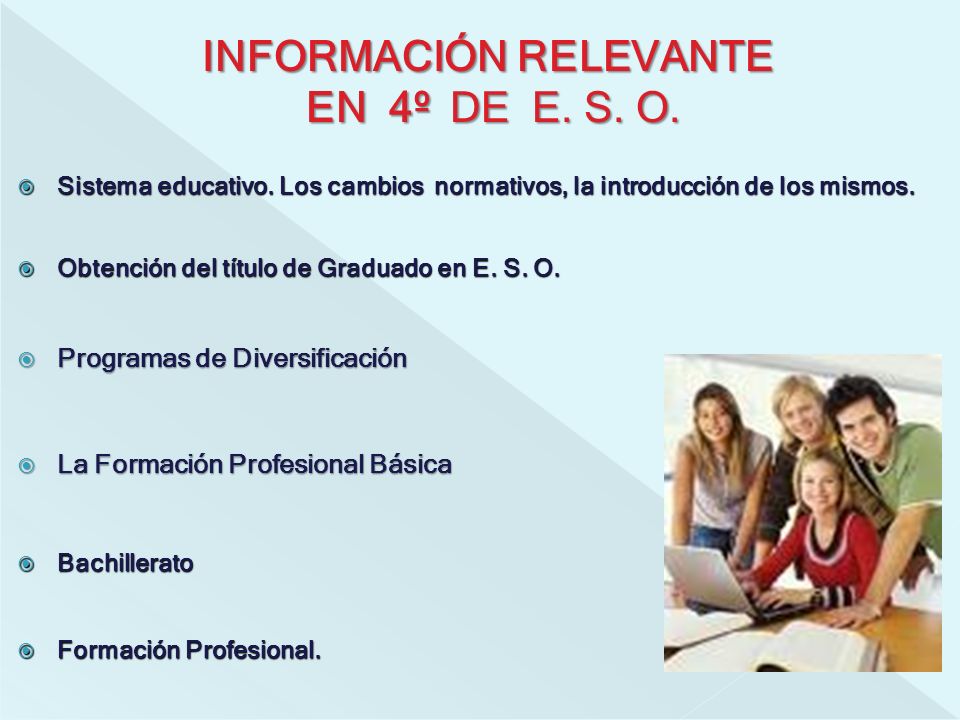 INFORMACIÓN RELEVANTE
EN 4º DE E. S. O.

Sistema educativo. Los cambios normativos, la introducción de los mismos.

Obtención del título de Graduado en E. S. O.

Programas de Diversificación

La Formación Profesional Básica

Bachillerato

Formación Profesional.